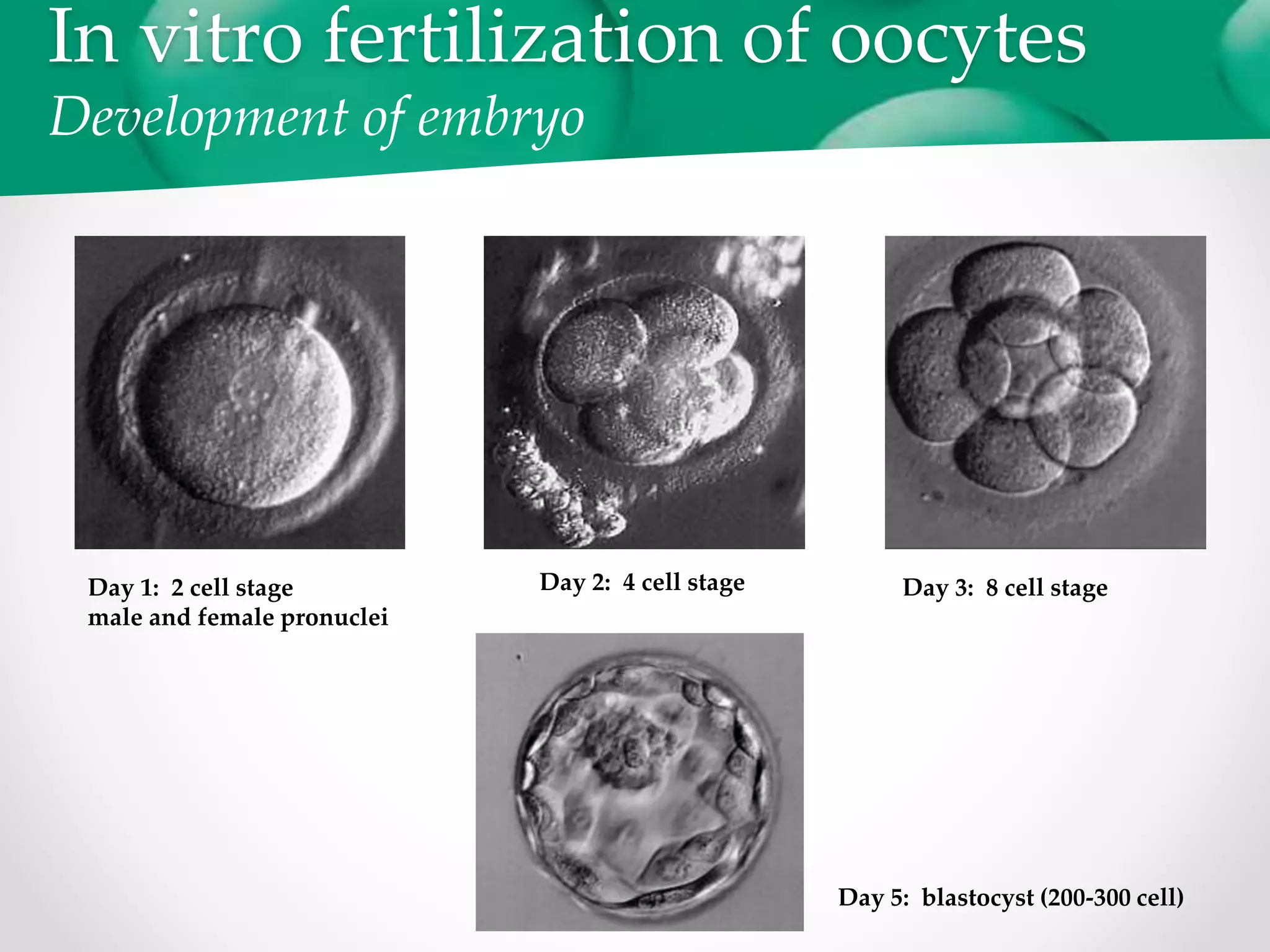 In vitro fertilization of oocytes

Development of embryo

Day 1: 2 cell stage
male and female pronuclei

Day 2: 4 cell stage

Day 3: 8 cell stage

Day 5: blastocyst (200-300 cell)